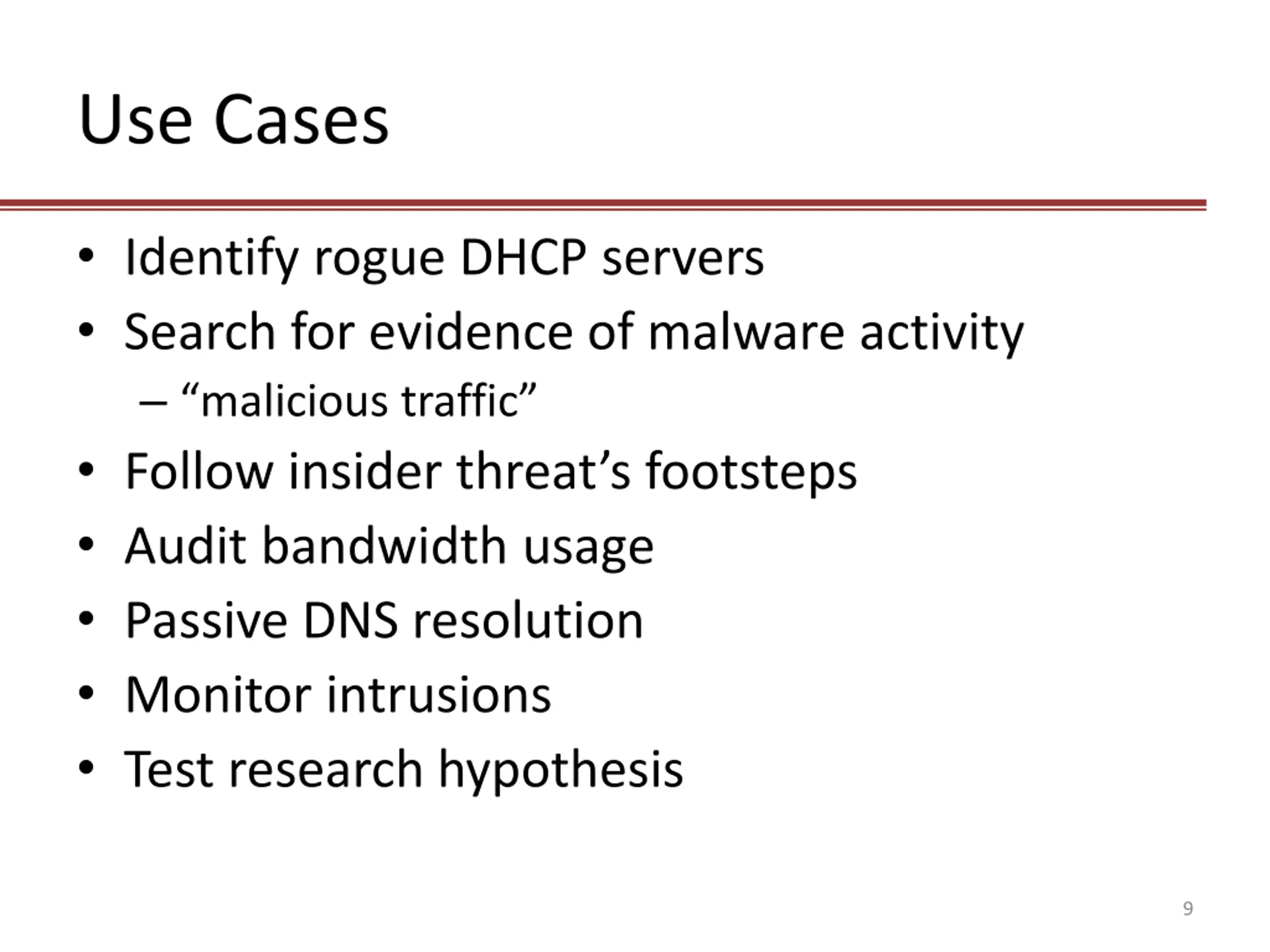 Use Cases

• Identify rogue DHCP servers
• Search for evidence of malware activity
  – “malicious traffic”
• Follow insider threat’s footsteps
• Audit bandwidth usage
• Passive DNS resolution
• Monitor intrusions
• Test research hypothesis

9